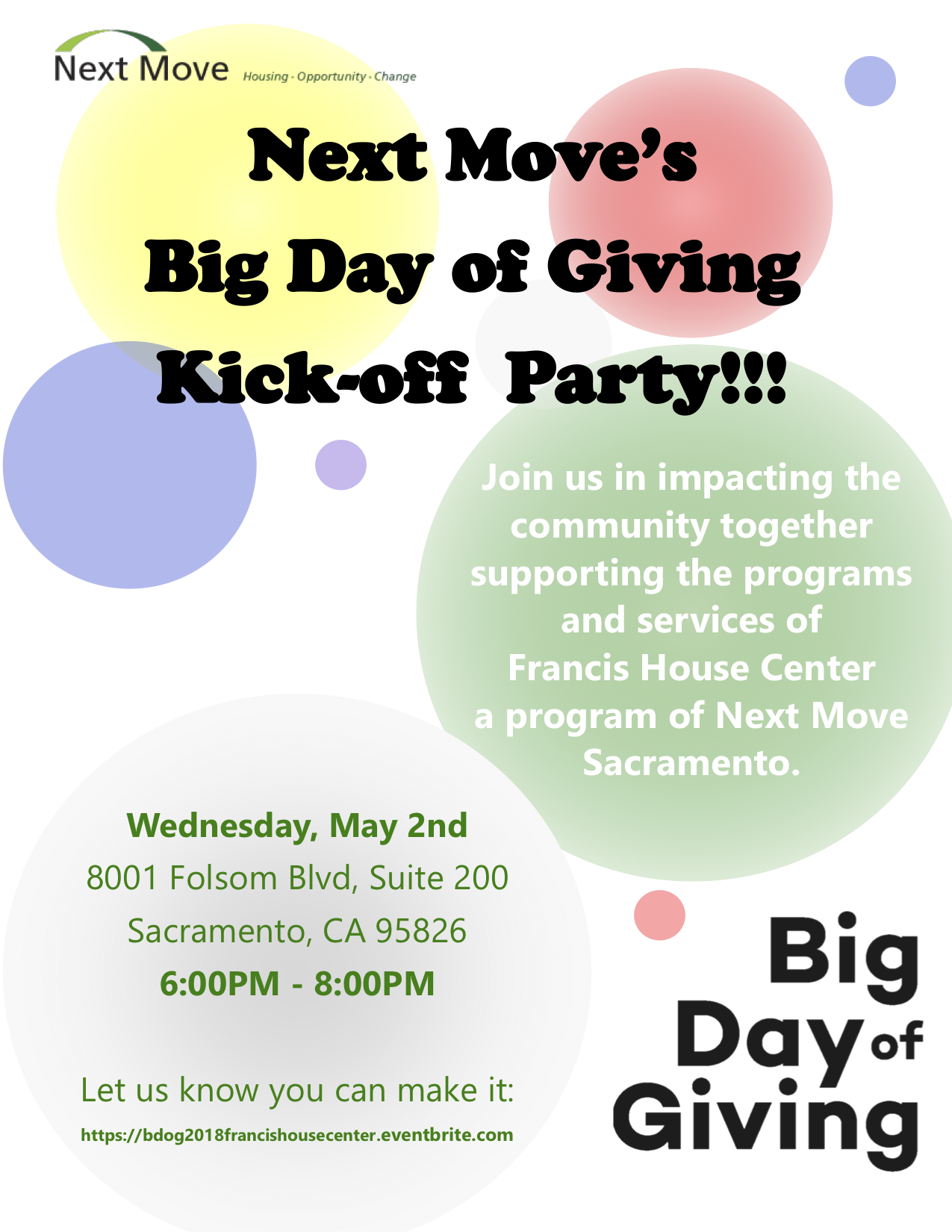 Next Move Housing · Opportunity · Change

Next Move's
Big Day of Giving
Kick-off Party!!!

Join us in impacting the community together supporting the programs and services of Francis House Center a program of Next Move Sacramento.

Wednesday, May 2nd
8001 Folsom Blvd, Suite 200
Sacramento, CA 95826
6:00PM - 8:00PM

Let us know you can make it:
https://bdog2018francishousecenter.eventbrite.com

Big Day of Giving